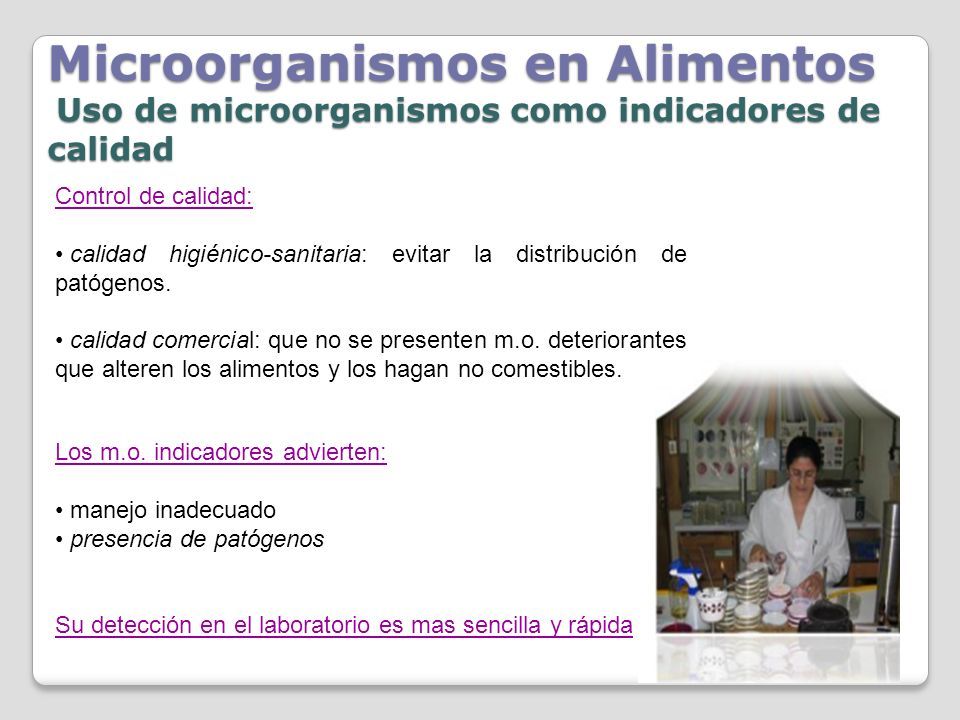 Microorganismos en Alimentos
Uso de microorganismos como indicadores de calidad

Control de calidad:

• calidad higiénico-sanitaria: evitar la distribución de patógenos.

• calidad comercial: que no se presenten m.o. deteriorantes que alteren los alimentos y los hagan no comestibles.

Los m.o. indicadores advierten:

• manejo inadecuado
• presencia de patógenos

Su detección en el laboratorio es mas sencilla y rápida